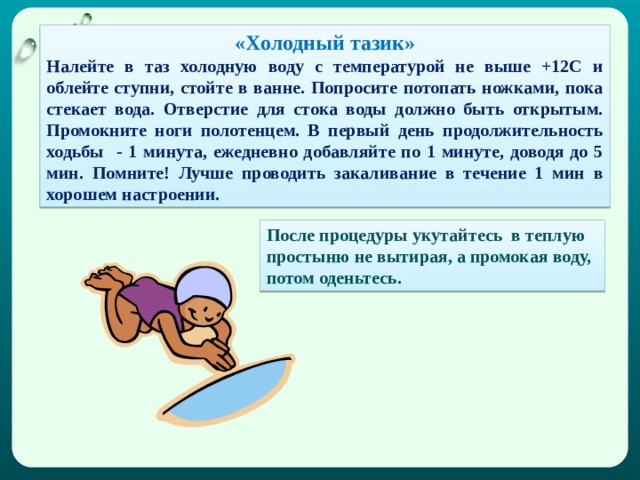 «Холодный тазик»

Налейте в таз холодную воду с температурой не выше +12С и облейте ступни, стойте в ванне. Попросите потопать ножками, пока стекает вода. Отверстие для стока воды должно быть открытым. Промокните ноги полотенцем. В первый день продолжительность ходьбы - 1 минута, ежедневно добавляйте по 1 минуте, доводя до 5 мин. Помните! Лучше проводить закаливание в течение 1 мин в хорошем настроении.

После процедуры укутайтесь в теплую простыню не вытирая, а промокая воду, потом оденьтесь.